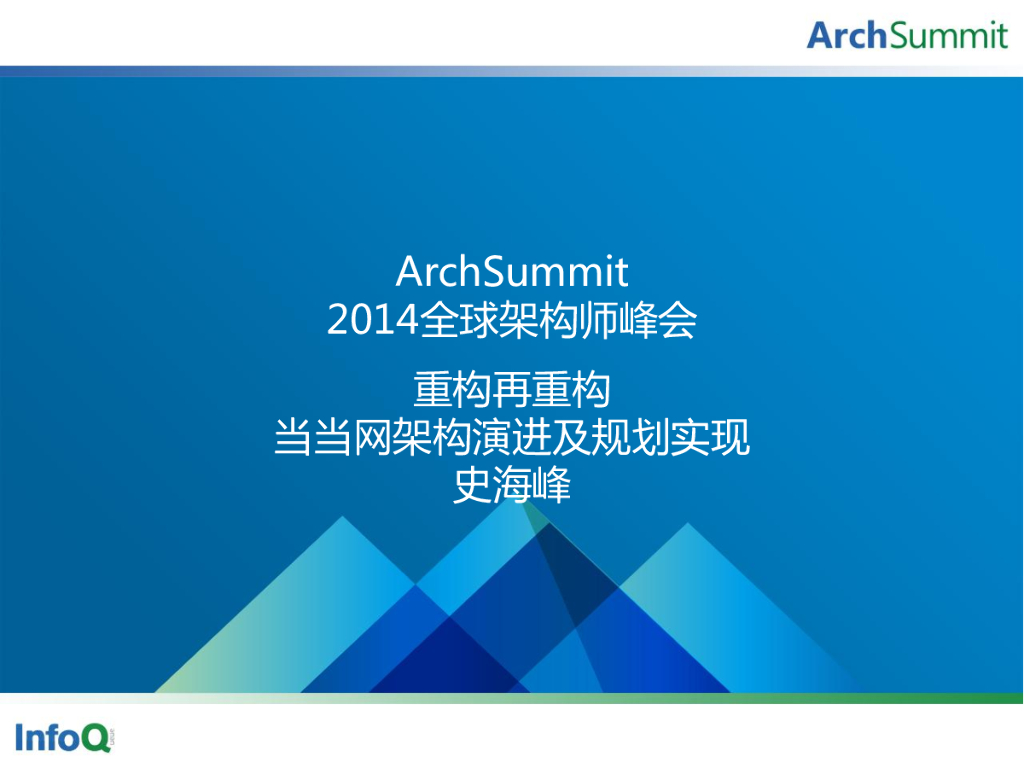 ArchSummit

ArchSummit
2014全球架构师峰会

重构再重构
当当网架构演进及规划实现
史海峰

InfoQ